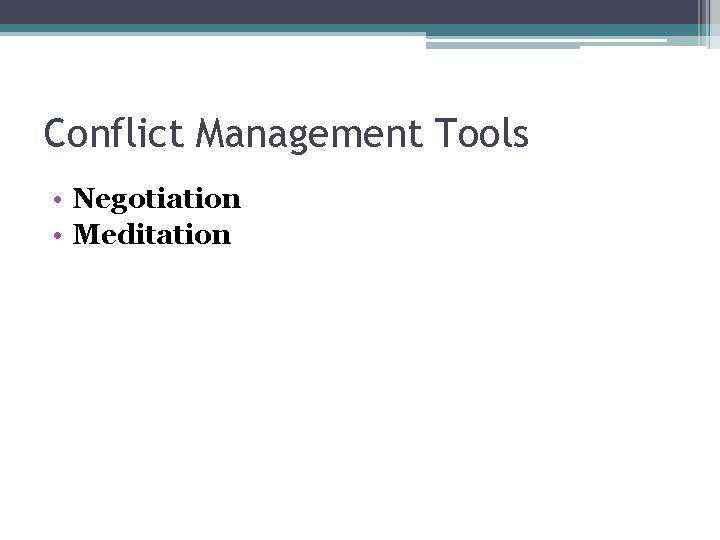 Conflict Management Tools

• Negotiation
• Meditation